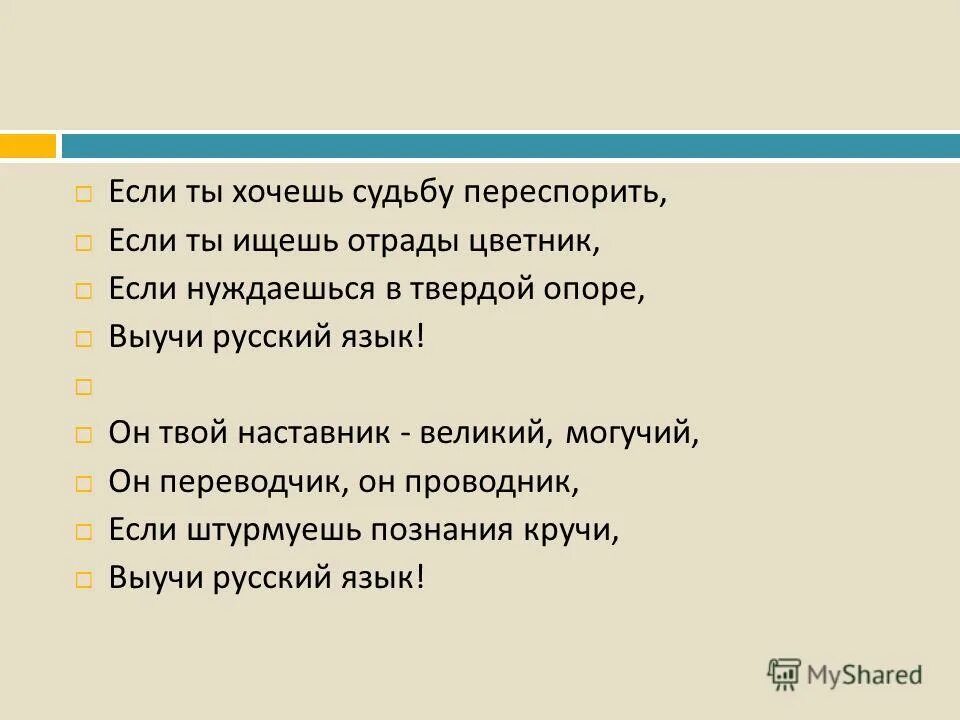 Если ты хочешь судьбу переспорить,
Если ты ищешь отрады цветник,
Если нуждаешься в твердой опоре,
Выучи русский язык!

Он твой наставник - великий, могучий,
Он переводчик, он проводник,
Если штурмуешь познания кручи,
Выучи русский язык!

MyShared